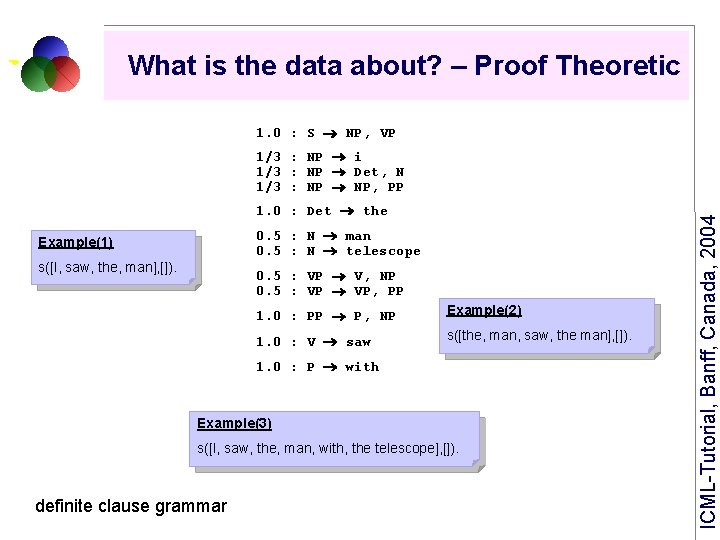 What is the data about? – Proof Theoretic

1.0 : S → NP, VP

1/3 : NP → i
1/3 : NP → Det, N
1/3 : NP → NP, PP

1.0 : Det → the

0.5 : N → man
0.5 : N → telescope

0.5 : VP → V, NP
0.5 : VP → VP, PP

1.0 : PP → P, NP

1.0 : V → saw

1.0 : P → with

Example(1)
s([I, saw, the, man],[]).

Example(2)
s([the, man, saw, the man],[]).

Example(3)
s([I, saw, the, man, with, the telescope],[]).

definite clause grammar

ICML-Tutorial, Banff, Canada, 2004